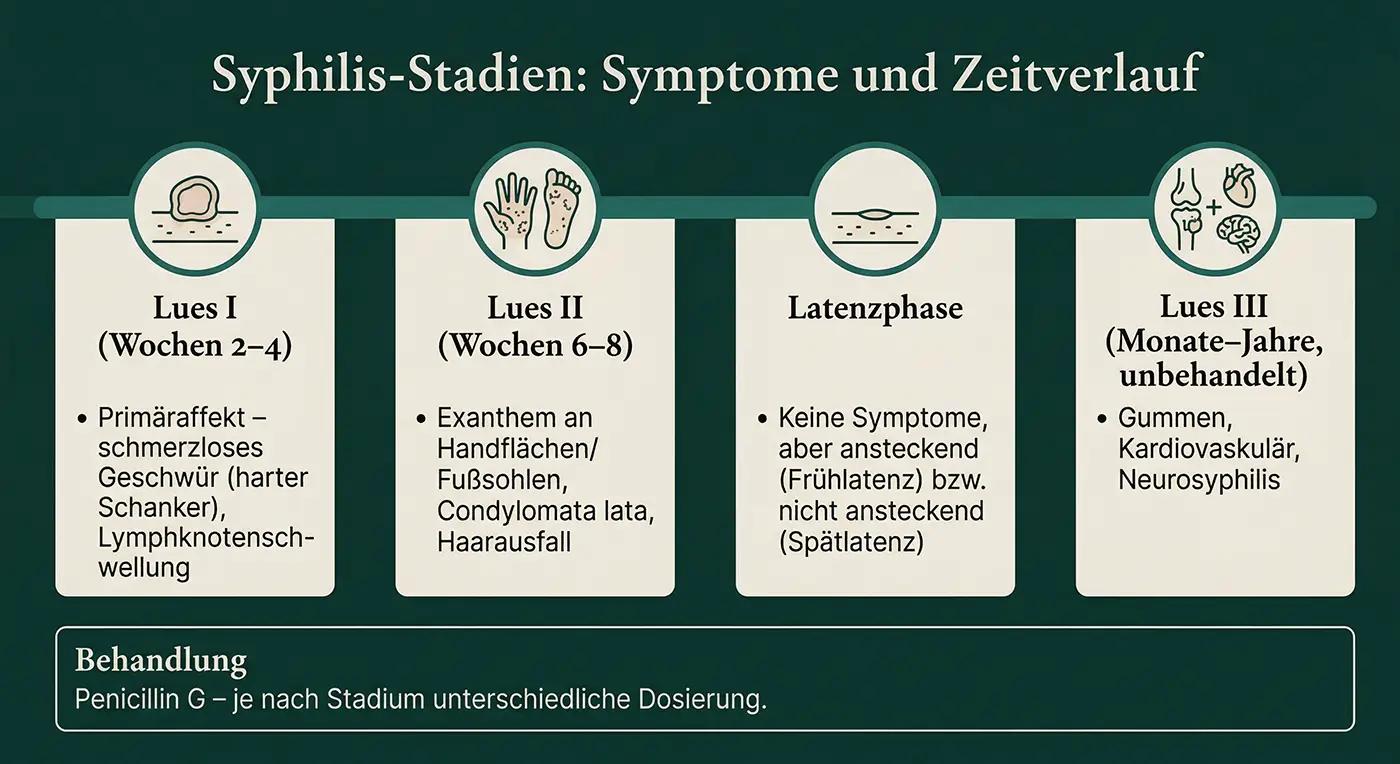 Syphilis-Stadien: Symptome und Zeitverlauf

Lues I
(Wochen 2–4)

• Primäraffekt – schmerzloses Geschwür (harter Schanker), Lymphknotenschwellung

Lues II
(Wochen 6–8)

• Exanthem an Handflächen/ Fußsohlen, Condylomata lata, Haarausfall

Latenzphase

• Keine Symptome, aber ansteckend (Frühlatenz) bzw. nicht ansteckend (Spätlatenz)

Lues III
(Monate–Jahre, unbehandelt)

• Gummen, Kardiovaskulär, Neurosyphilis

Behandlung
Penicillin G – je nach Stadium unterschiedliche Dosierung.